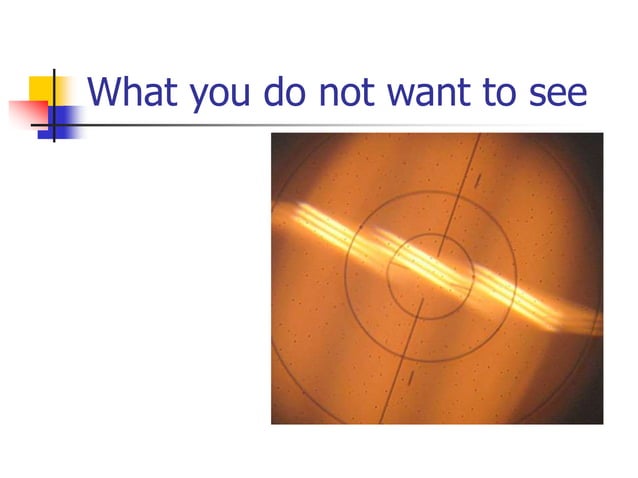 What you do not want to see